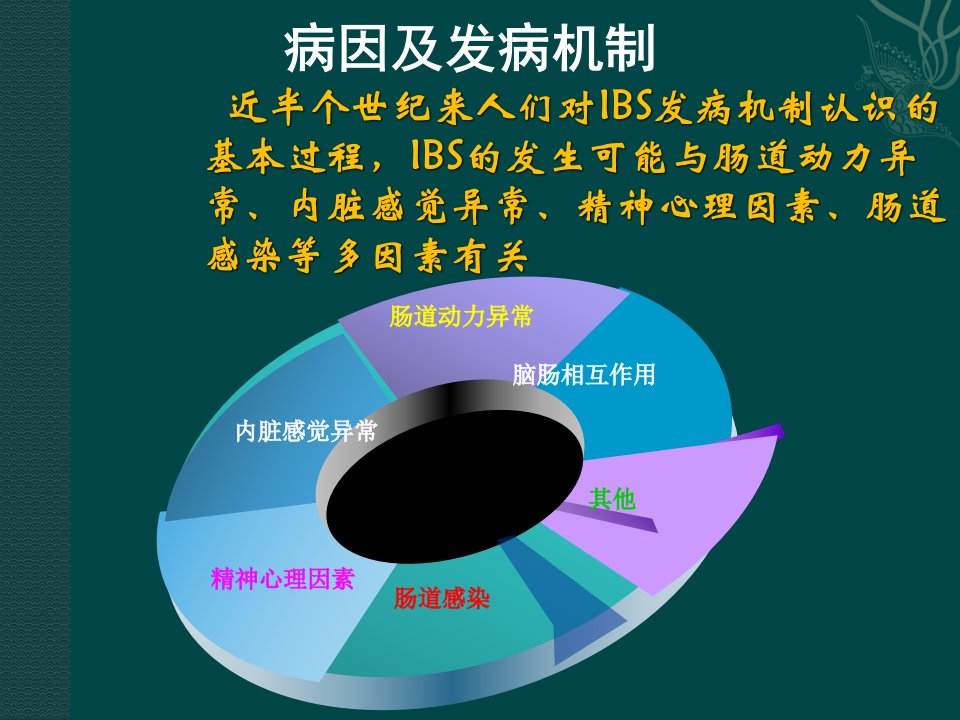 病因及发病机制

近半个世纪来人们对IBS发病机制认识的基本过程，IBS的发生可能与肠道动力异常、内脏感觉异常、精神心理因素、肠道感染等多因素有关

肠道动力异常

脑肠相互作用

内脏感觉异常

其他

精神心理因素

肠道感染